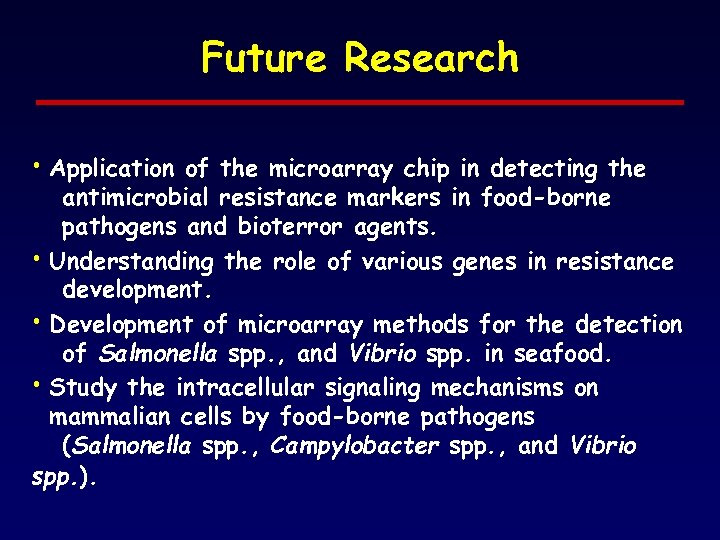 Future Research

• Application of the microarray chip in detecting the antimicrobial resistance markers in food-borne pathogens and bioterror agents.

• Understanding the role of various genes in resistance development.

• Development of microarray methods for the detection of Salmonella spp., and Vibrio spp. in seafood.

• Study the intracellular signaling mechanisms on mammalian cells by food-borne pathogens (Salmonella spp., Campylobacter spp., and Vibrio spp.).